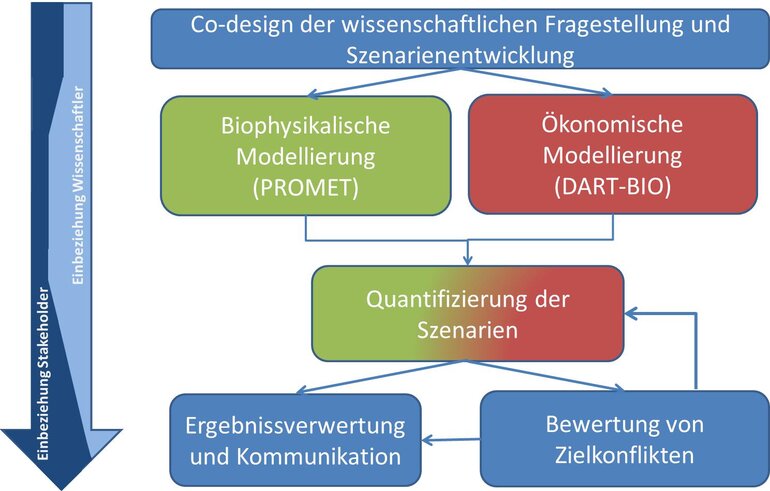 Einbeziehung Stakeholder

Einbeziehung Wissenschaftler

Co-design der wissenschaftlichen Fragestellung und Szenarienentwicklung

Biophysikalische Modellierung (PROMET)

Ökonomische Modellierung (DART-BIO)

Quantifizierung der Szenarien

Ergebnissverwertung und Kommunikation

Bewertung von Zielkonflikten